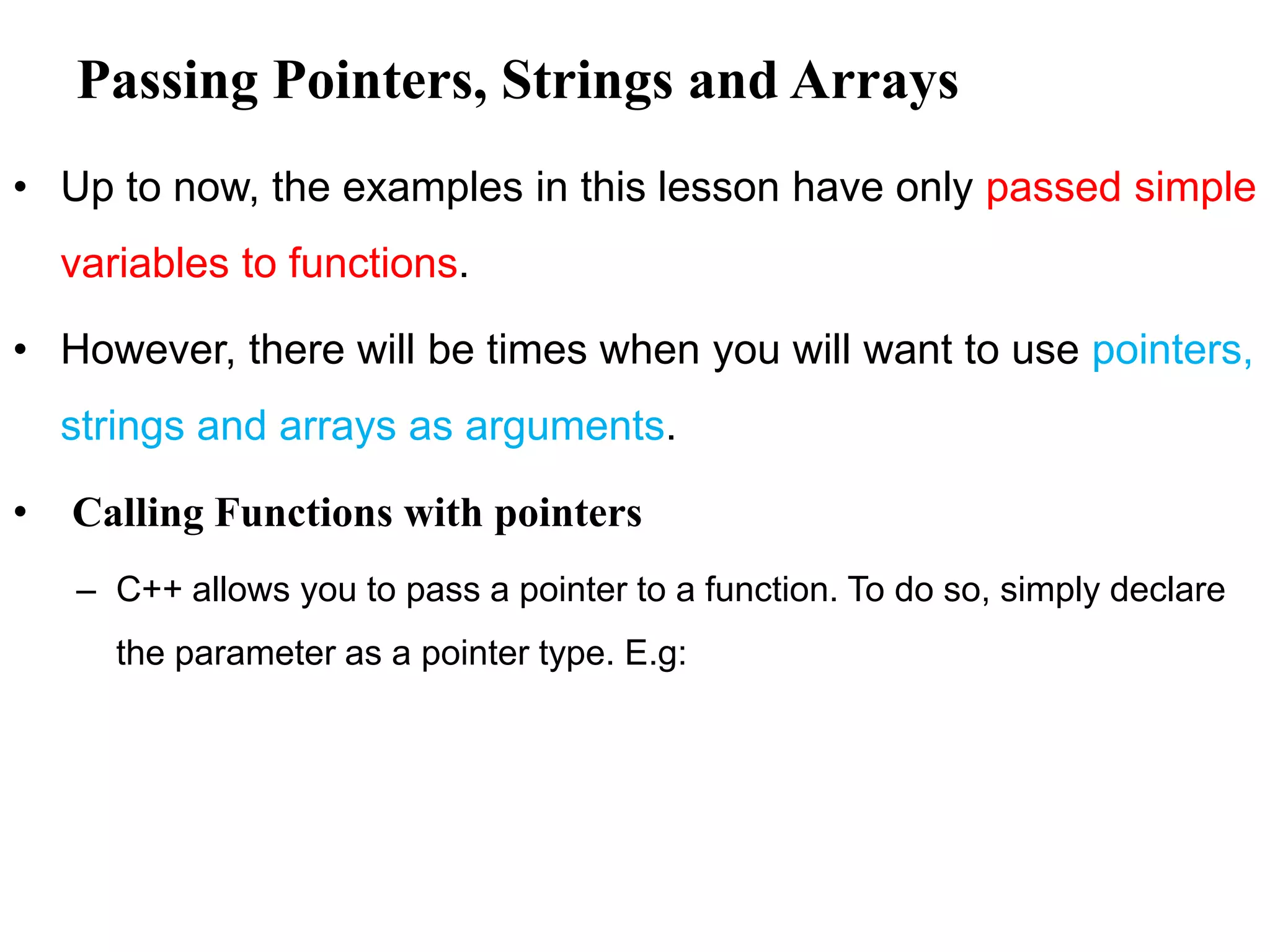 Passing Pointers, Strings and Arrays

• Up to now, the examples in this lesson have only passed simple variables to functions.

• However, there will be times when you will want to use pointers, strings and arrays as arguments.

• Calling Functions with pointers

– C++ allows you to pass a pointer to a function. To do so, simply declare the parameter as a pointer type. E.g: